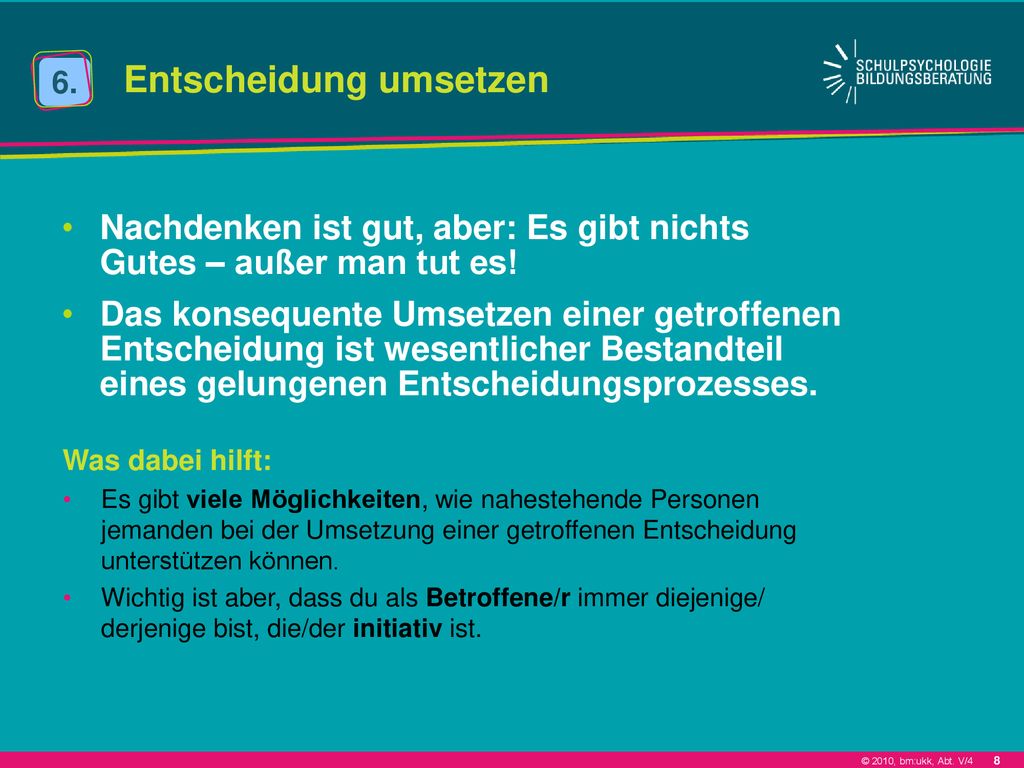 6. Entscheidung umsetzen

SCHULPSYCHOLOGIE BILDUNGSBERATUNG

• Nachdenken ist gut, aber: Es gibt nichts Gutes – außer man tut es!

• Das konsequente Umsetzen einer getroffenen Entscheidung ist wesentlicher Bestandteil eines gelungenen Entscheidungsprozesses.

Was dabei hilft:

• Es gibt viele Möglichkeiten, wie nahestehende Personen jemanden bei der Umsetzung einer getroffenen Entscheidung unterstützen können.

• Wichtig ist aber, dass du als Betroffene/r immer diejenige/ derjenige bist, die/der initiativ ist.

© 2010, bm:ukk, Abt. V/4 8